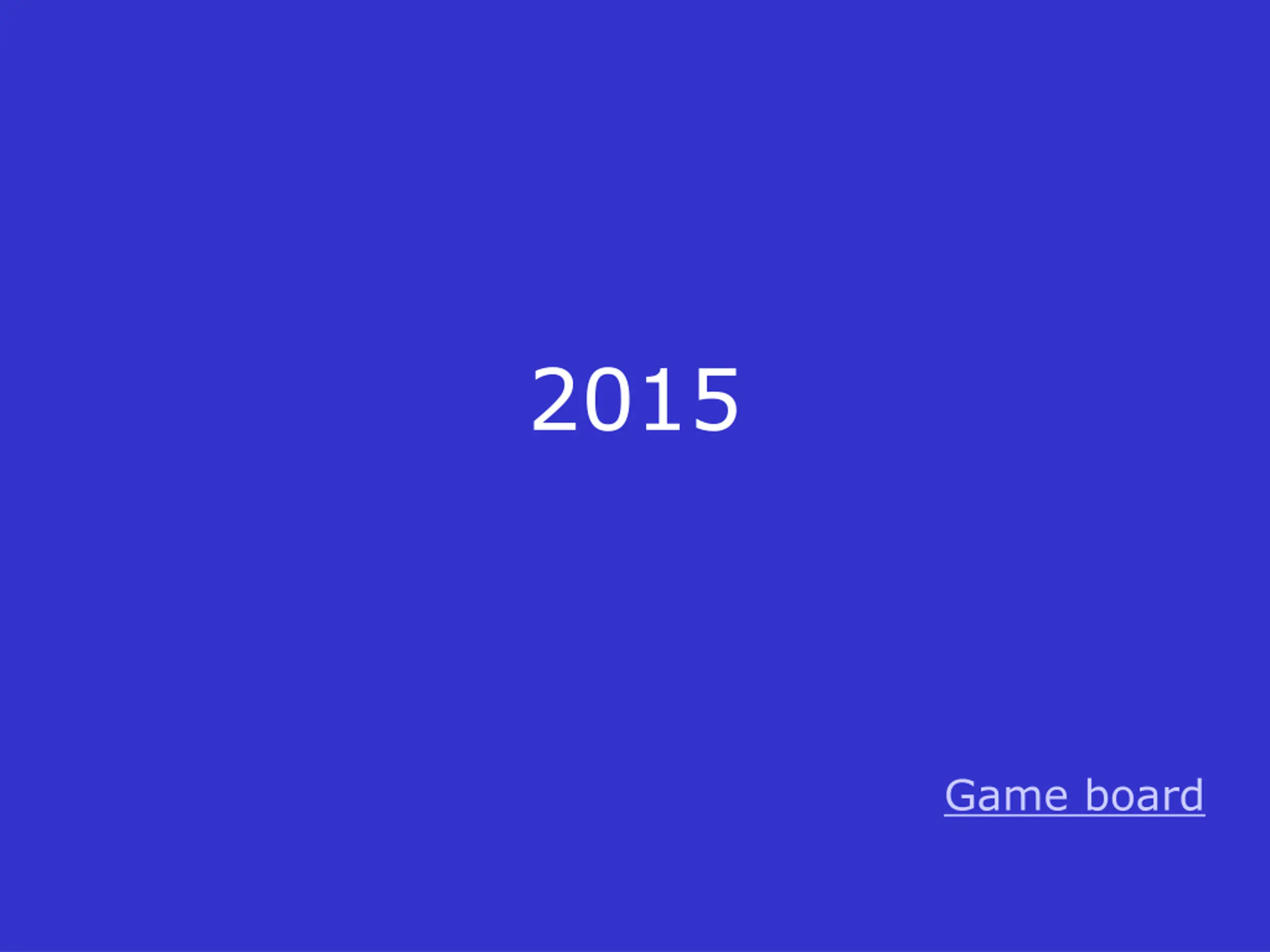 2015

Game board